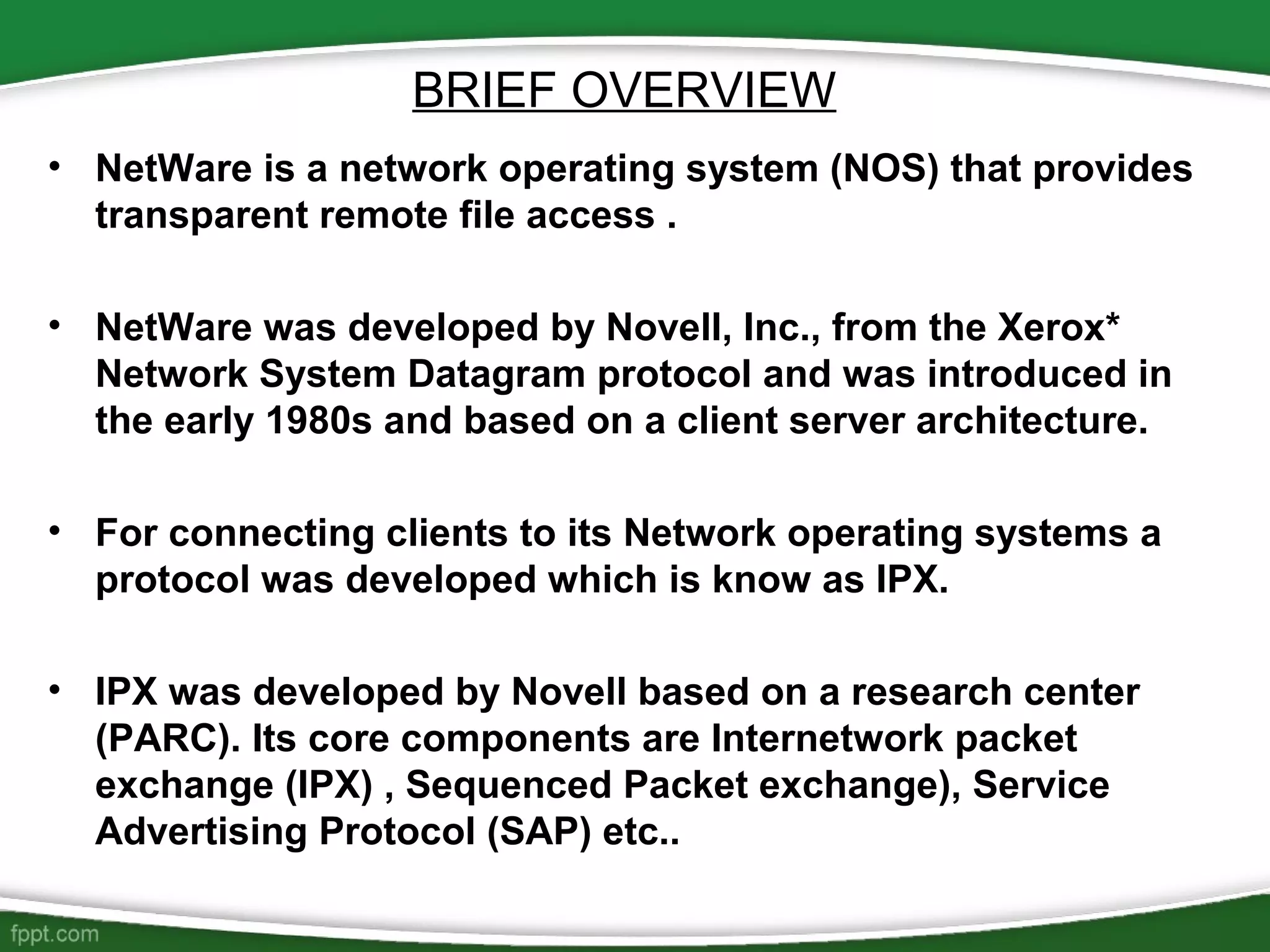 BRIEF OVERVIEW

• NetWare is a network operating system (NOS) that provides transparent remote file access .

• NetWare was developed by Novell, Inc., from the Xerox* Network System Datagram protocol and was introduced in the early 1980s and based on a client server architecture.

• For connecting clients to its Network operating systems a protocol was developed which is know as IPX.

• IPX was developed by Novell based on a research center (PARC). Its core components are Internetwork packet exchange (IPX) , Sequenced Packet exchange), Service Advertising Protocol (SAP) etc..

fppt.com